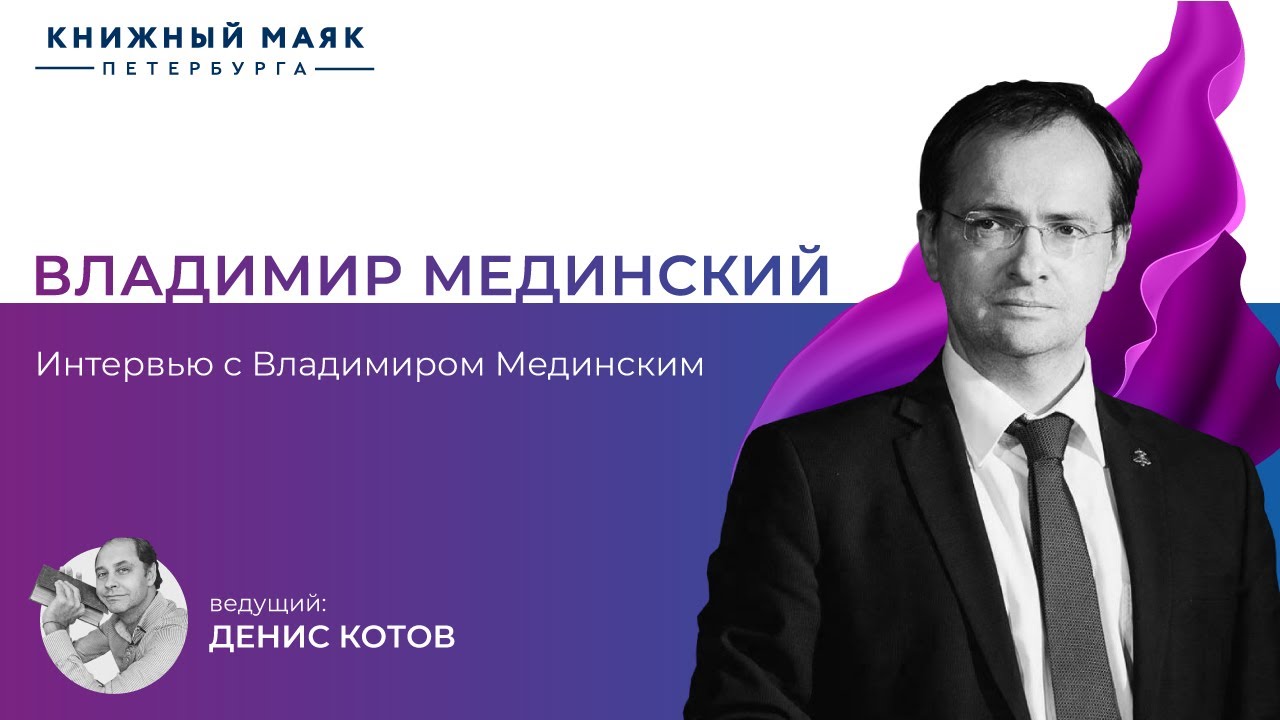 КНИЖНЫЙ МАЯК
ПЕТЕРБУРГА

ВЛАДИМИР МЕДИНСКИЙ

Интервью с Владимиром Мединским

ведущий:
ДЕНИС КОТОВ